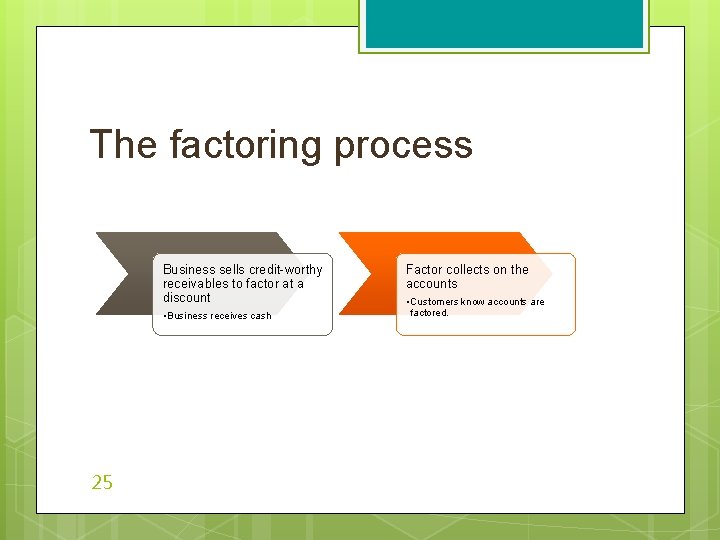 The factoring process

Business sells credit-worthy receivables to factor at a discount

•Business receives cash

Factor collects on the accounts

•Customers know accounts are factored.

25